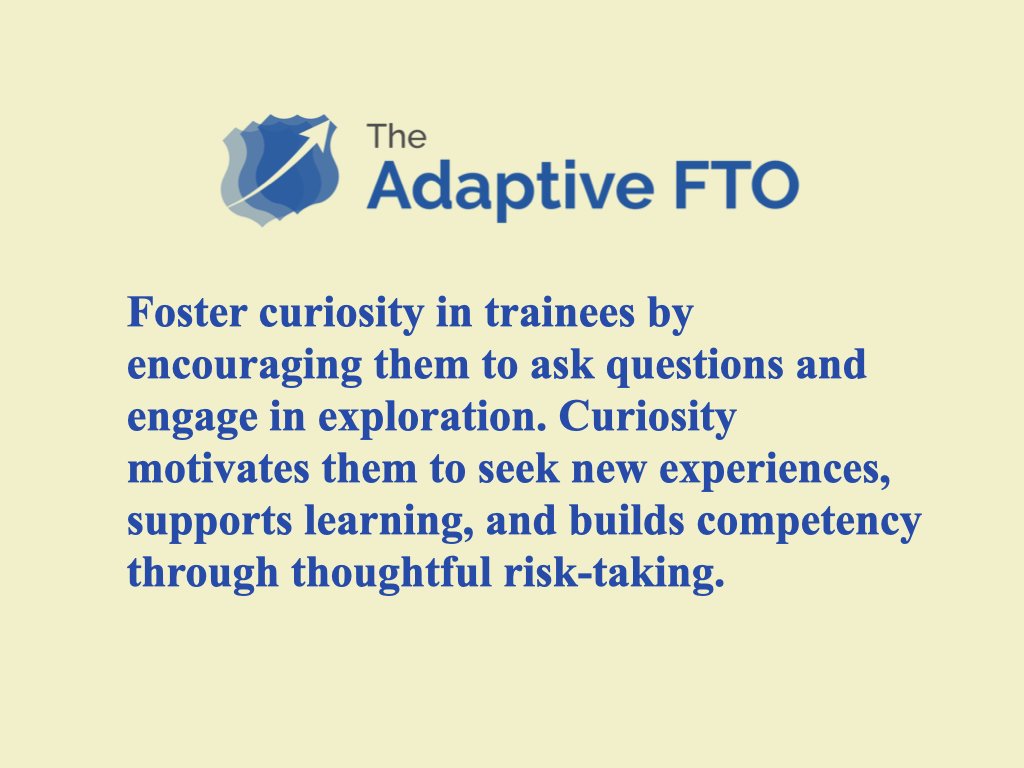 The
Adaptive FTO

Foster curiosity in trainees by encouraging them to ask questions and engage in exploration. Curiosity motivates them to seek new experiences, supports learning, and builds competency through thoughtful risk-taking.